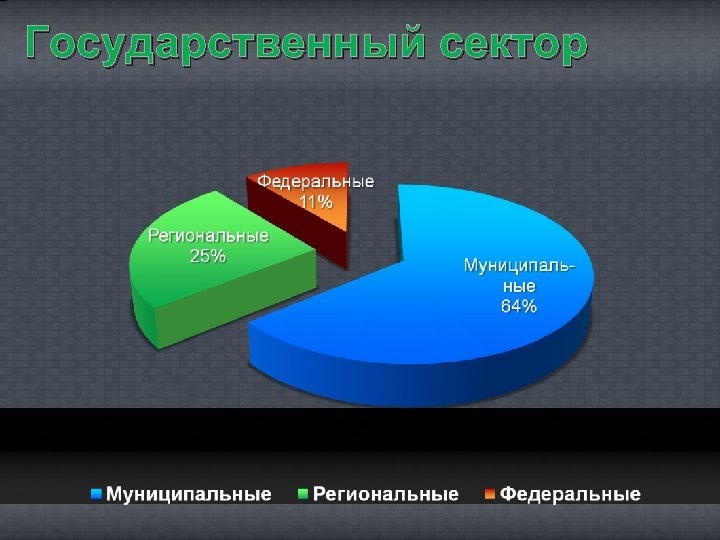 Государственный сектор

Федеральные
11%

Региональные
25%

Муниципальные
64%

Муниципальные Региональные Федеральные